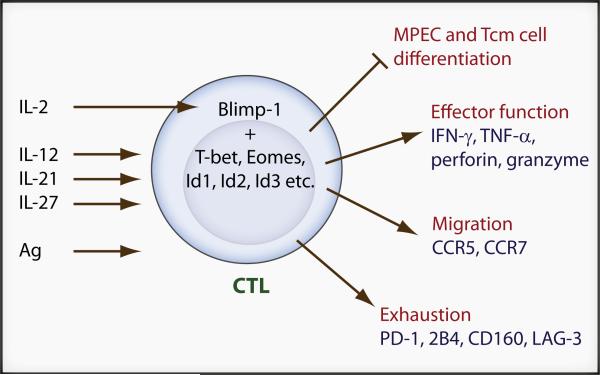 IL-2

IL-12
IL-21
IL-27

Ag

Blimp-1
+
T-bet, Eomes, Id1, Id2, Id3 etc.

CTL

MPEC and Tcm cell differentiation

Effector function
IFN-$\gamma$, TNF-$\alpha$, perforin, granzyme

Migration
CCR5, CCR7

Exhaustion
PD-1, 2B4, CD160, LAG-3